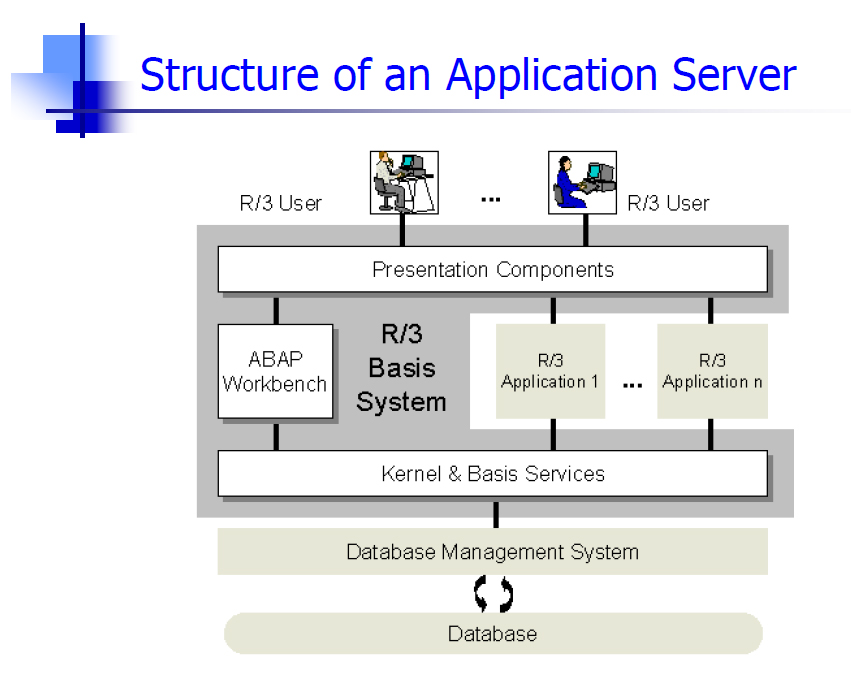 Structure of an Application Server

R/3 User

...

R/3 User

Presentation Components

ABAP Workbench

R/3 Basis System

R/3 Application 1

...

R/3 Application n

Kernel & Basis Services

Database Management System

Database